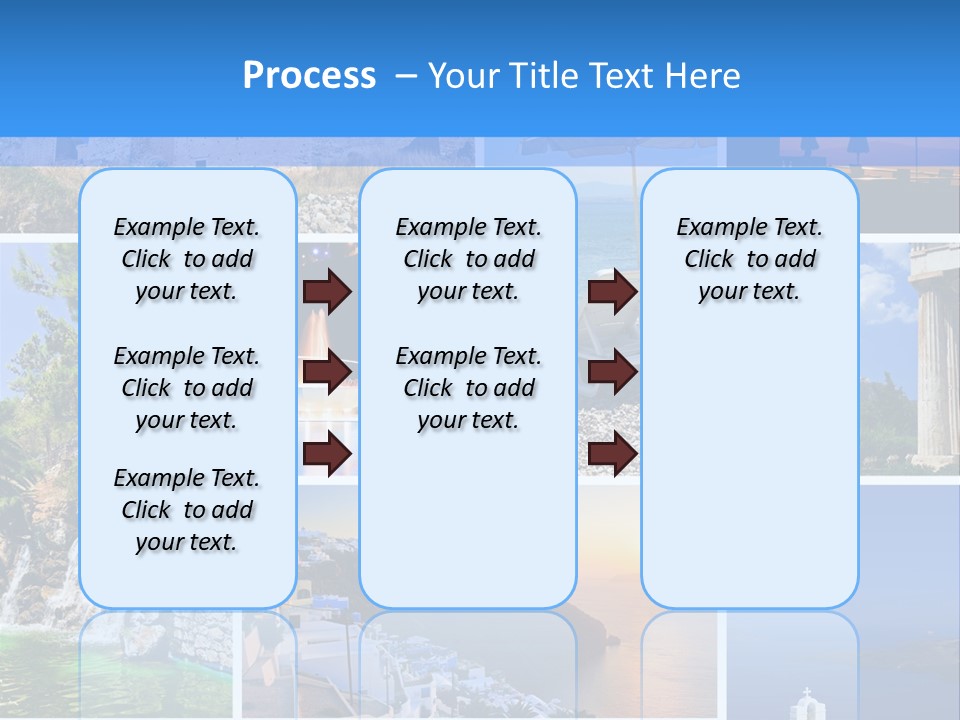 Process – Your Title Text Here

Example Text. Click to add your text.

Example Text. Click to add your text.

Example Text. Click to add your text.

Example Text. Click to add your text.

Example Text. Click to add your text.

Example Text. Click to add your text.